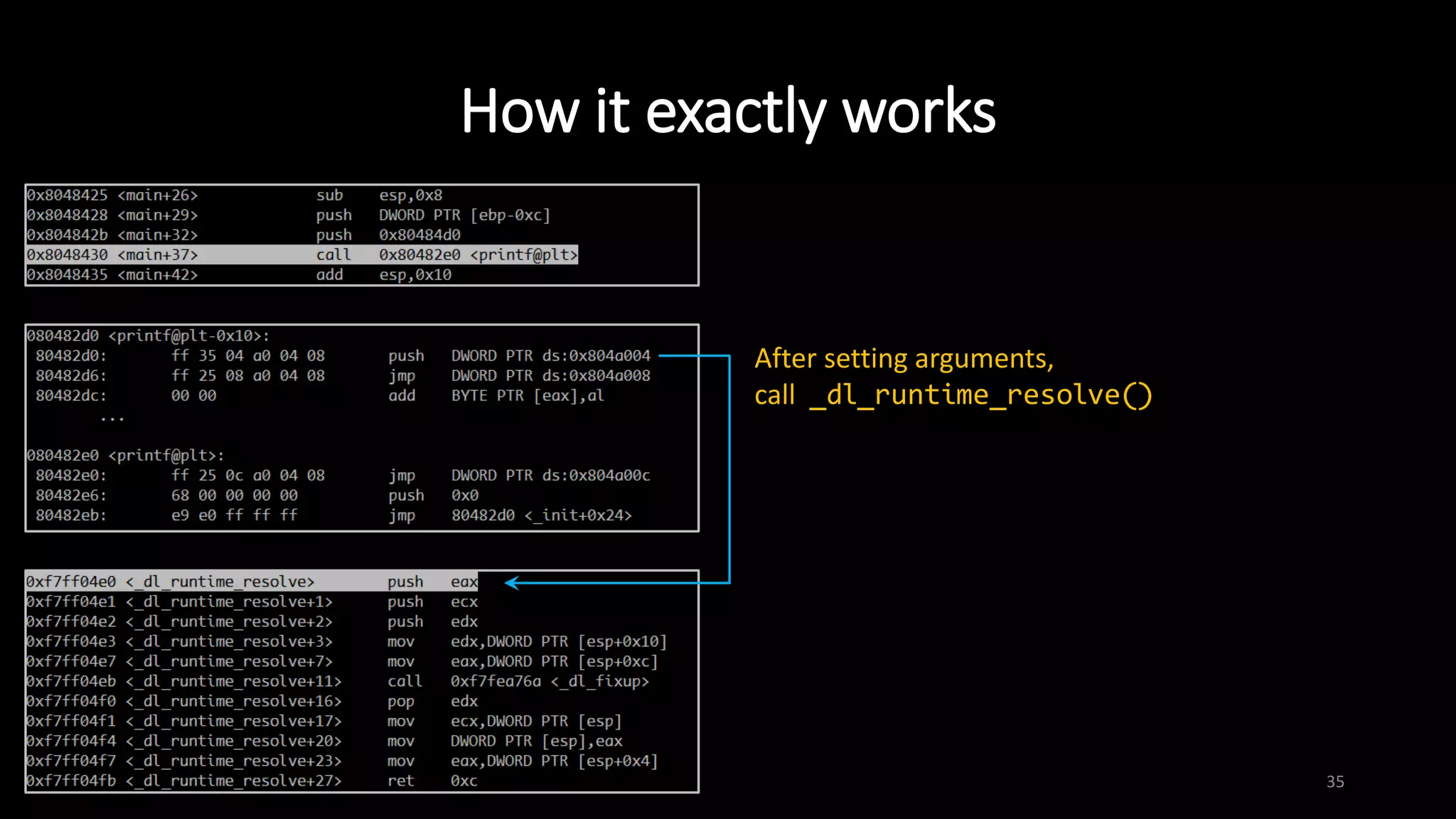 How it exactly works

0x8048425 <main+26>    sub    esp,0x8
0x8048428 <main+29>    push   DWORD PTR [ebp-0xc]
0x804842b <main+32>    push   0x80484d0
0x8048430 <main+37>    call   0x80482e0 <printf@plt>
0x8048435 <main+42>    add    esp,0x10

080482d0 <printf@plt-0x10>:
 80482d0:    ff 35 04 a0 04 08    push   DWORD PTR ds:0x804a004
 80482d6:    ff 25 08 a0 04 08    jmp    DWORD PTR ds:0x804a008
 80482dc:    00 00                add    BYTE PTR [eax],al
 ...

080482e0 <printf@plt>:
 80482e0:    ff 25 0c a0 04 08    jmp    DWORD PTR ds:0x804a00c
 80482e6:    68 00 00 00 00       push   0x0
 80482eb:    e9 e0 ff ff ff       jmp    80482d0 <_init+0x24>

After setting arguments,
call _dl_runtime_resolve()

0xf7ff04e0 <_dl_runtime_resolve>    push   eax
0xf7ff04e1 <_dl_runtime_resolve+1>    push   ecx
0xf7ff04e2 <_dl_runtime_resolve+2>    push   edx
0xf7ff04e3 <_dl_runtime_resolve+3>    mov    edx,DWORD PTR [esp+0x10]
0xf7ff04e7 <_dl_runtime_resolve+7>    mov    eax,DWORD PTR [esp+0xc]
0xf7ff04eb <_dl_runtime_resolve+11>    call   0xf7fea76a <_dl_fixup>
0xf7ff04f0 <_dl_runtime_resolve+16>    pop    edx
0xf7ff04f1 <_dl_runtime_resolve+17>    mov    ecx,DWORD PTR [esp]
0xf7ff04f4 <_dl_runtime_resolve+20>    mov    DWORD PTR [esp],eax
0xf7ff04f7 <_dl_runtime_resolve+23>    mov    eax,DWORD PTR [esp+0x4]
0xf7ff04fb <_dl_runtime_resolve+27>    ret    0xc

35